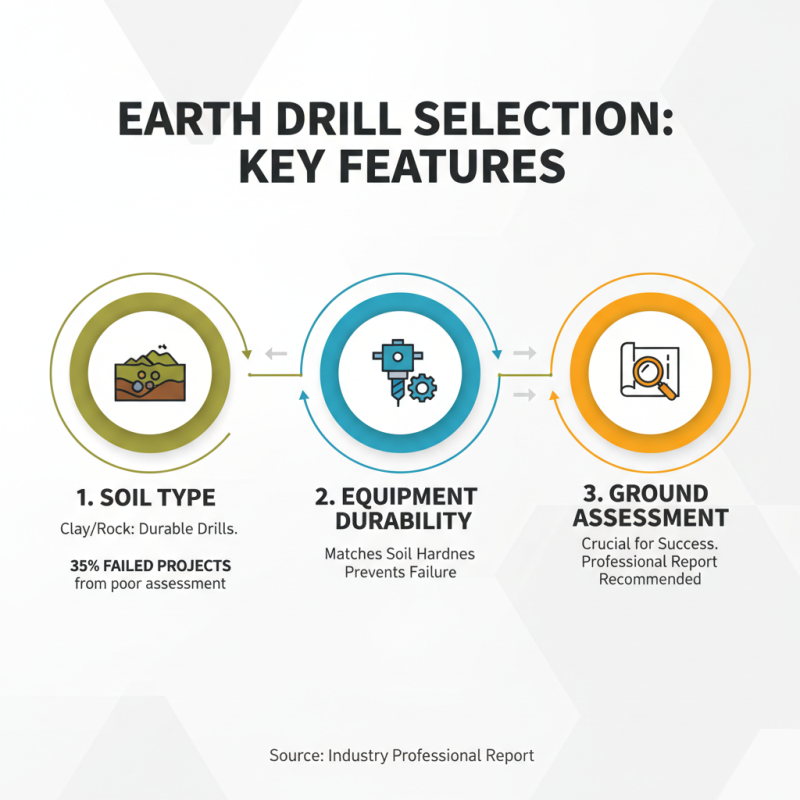 EARTH DRILL SELECTION: KEY FEATURES

1. SOIL TYPE

Clay/Rock: Durable Drills.

35% FAILED PROJECTS from poor assessment

2. EQUIPMENT DURABILITY

Matches Soil Hardnes Prevents Failure

3. GROUND ASSESSMENT

Crucial for Success. Professional Report Recommended

Source: Industry Professional Report